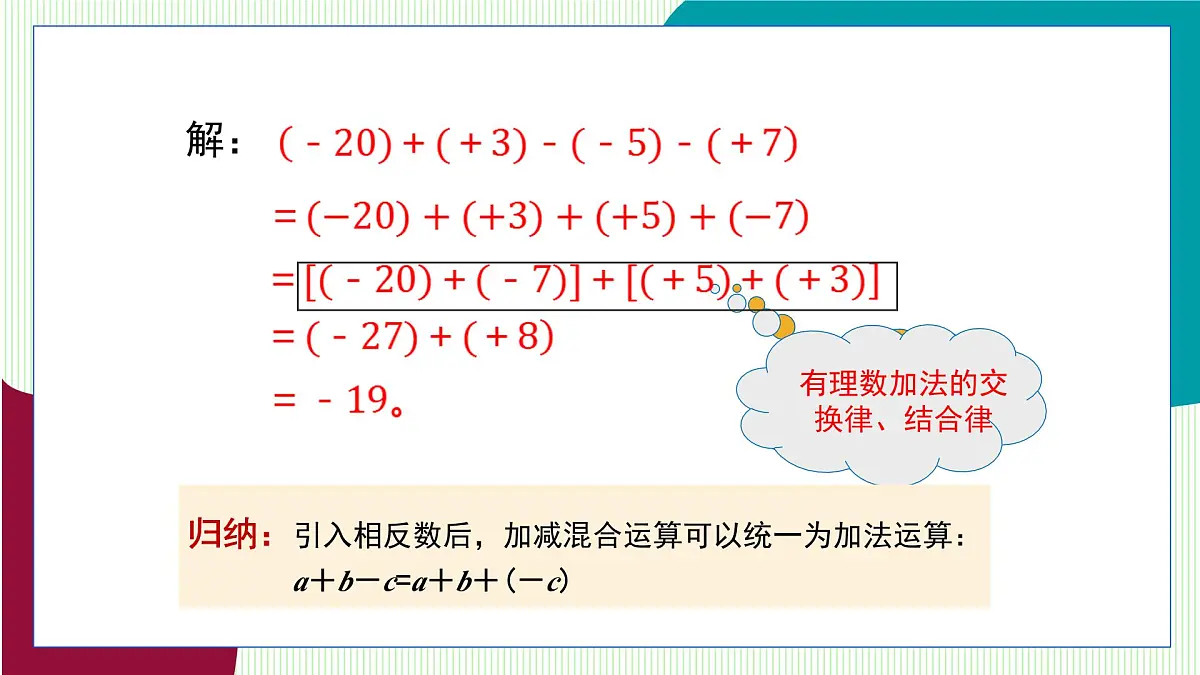 解：$(-20)+(+3)-(-5)-(+7)$

$=(-20)+(+3)+(+5)+(-7)$

$=[(-20)+(-7)]+[(+5)+(+3)]$

$=(-27)+(+8)$

$=-19$。

有理数加法的交换律、结合律

归纳：引入相反数后，加减混合运算可以统一为加法运算：

$a+b-c=a+b+(-c)$